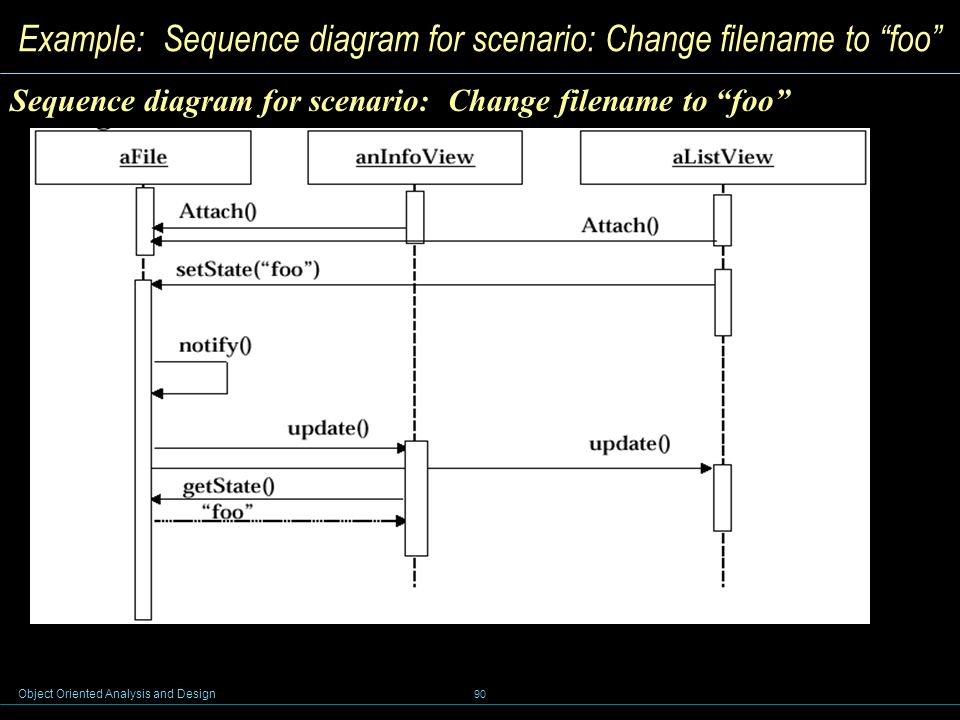 Example: Sequence diagram for scenario: Change filename to “foo”

Sequence diagram for scenario: Change filename to “foo”

aFile

anInfoView

aListView

Attach()

Attach()

setState(“foo”)

notify()

update()

update()

getState()

“foo”

Object Oriented Analysis and Design

90